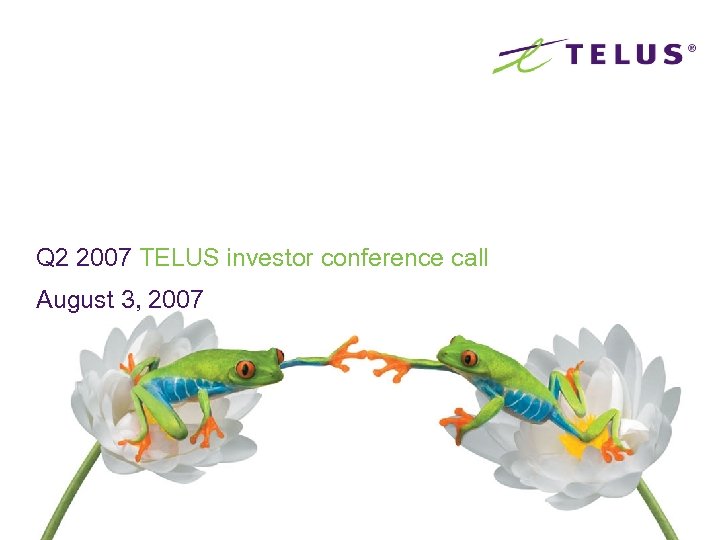 TELUS®

Q2 2007 TELUS investor conference call

August 3, 2007